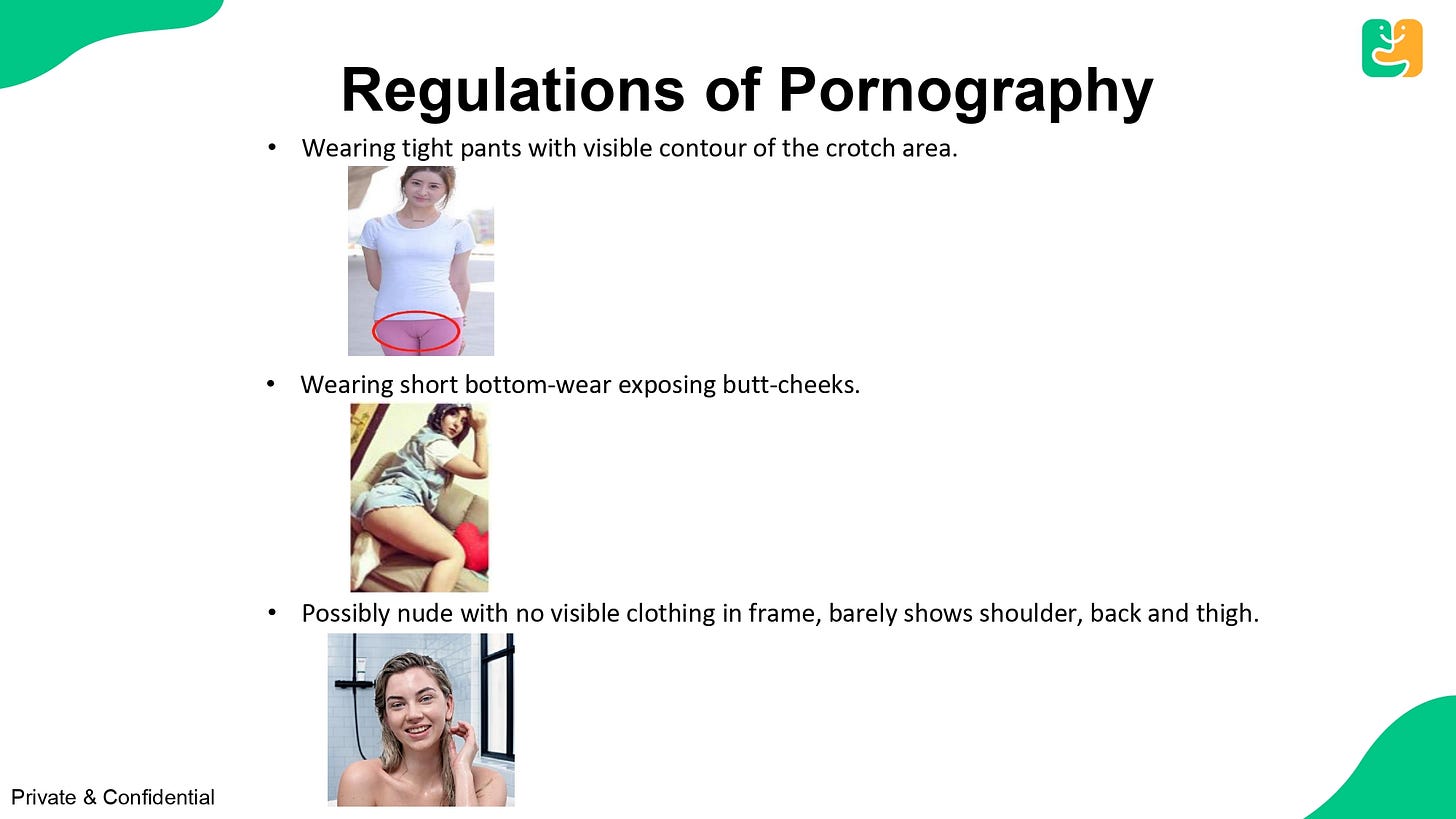 Regulations of Pornography

• Wearing tight pants with visible contour of the crotch area.

• Wearing short bottom-wear exposing butt-cheeks.

• Possibly nude with no visible clothing in frame, barely shows shoulder, back and thigh.

Private & Confidential